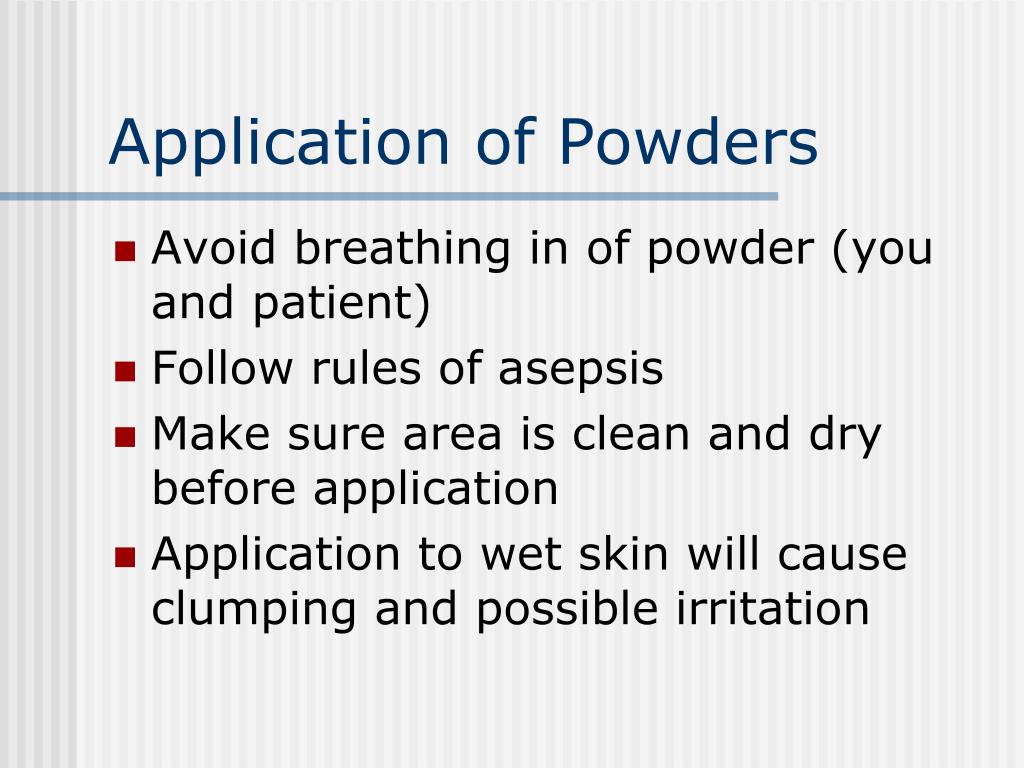 Application of Powders

- Avoid breathing in of powder (you and patient)
- Follow rules of asepsis
- Make sure area is clean and dry before application
- Application to wet skin will cause clumping and possible irritation